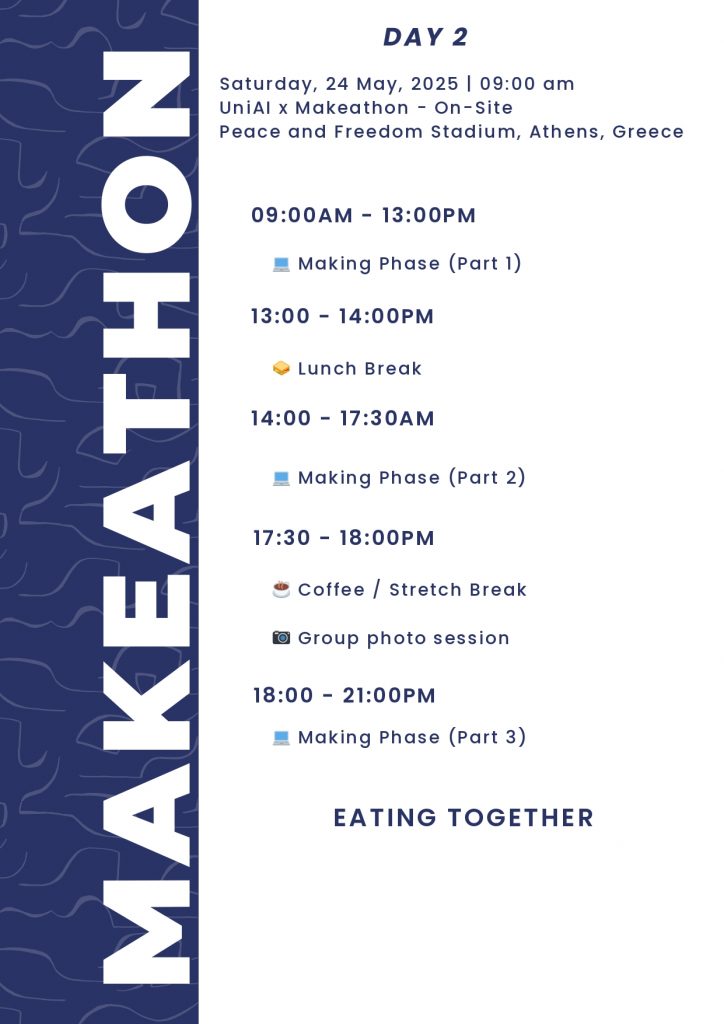 MAKEATHON

DAY 2

Saturday, 24 May, 2025 | 09:00 am
UniAI x Makeathon - On-Site
Peace and Freedom Stadium, Athens, Greece

09:00AM - 13:00PM

💻 Making Phase (Part 1)

13:00 - 14:00PM

🥪 Lunch Break

14:00 - 17:30AM

💻 Making Phase (Part 2)

17:30 - 18:00PM

☕ Coffee / Stretch Break

📷 Group photo session

18:00 - 21:00PM

💻 Making Phase (Part 3)

EATING TOGETHER